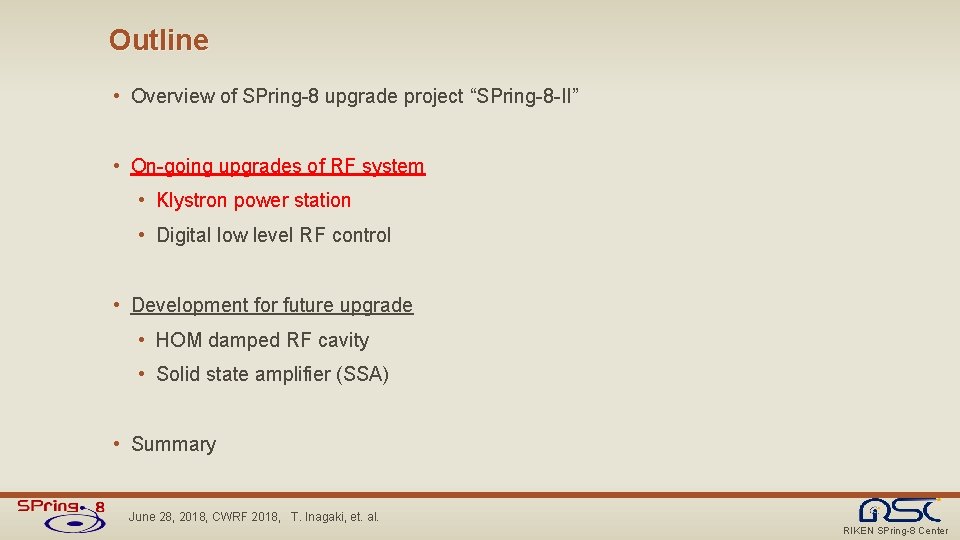 Outline

• Overview of SPring-8 upgrade project “SPring-8-II”

• On-going upgrades of RF system

• Klystron power station

• Digital low level RF control

• Development for future upgrade

• HOM damped RF cavity

• Solid state amplifier (SSA)

• Summary

SPring-8

June 28, 2018, CWRF 2018, T. Inagaki, et. al.

RSC

RIKEN SPring-8 Center